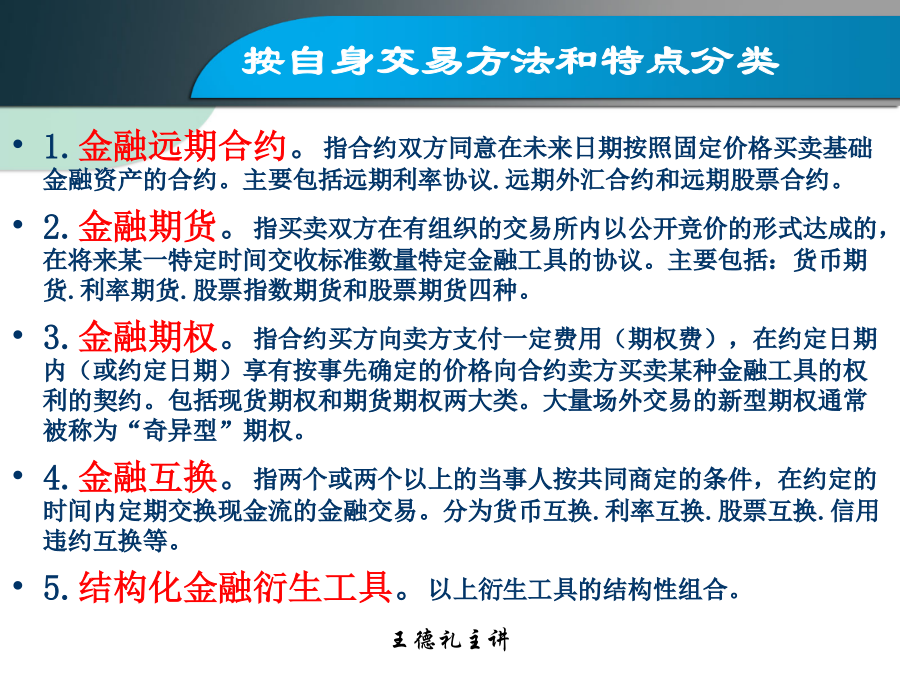 按自身交易方法和特点分类

• 1. 金融远期合约。 指合约双方同意在未来日期按照固定价格买卖基础金融资产的合约。主要包括远期利率协议.远期外汇合约和远期股票合约。

• 2. 金融期货。 指买卖双方在有组织的交易所内以公开竞价的形式达成的，在将来某一特定时间交收标准数量特定金融工具的协议。主要包括：货币期货.利率期货.股票指数期货和股票期货四种。

• 3. 金融期权。 指合约买方向卖方支付一定费用（期权费），在约定日期内（或约定日期）享有按事先确定的价格向合约卖方买卖某种金融工具的权利的契约。包括现货期权和期货期权两大类。大量场外交易的新型期权通常被称为“奇异型”期权。

• 4. 金融互换。 指两个或两个以上的当事人按共同商定的条件，在约定的时间内定期交换现金流的金融交易。分为货币互换.利率互换.股票互换.信用违约互换等。

• 5. 结构化金融衍生工具。 以上衍生工具的结构性组合。

王德礼主讲